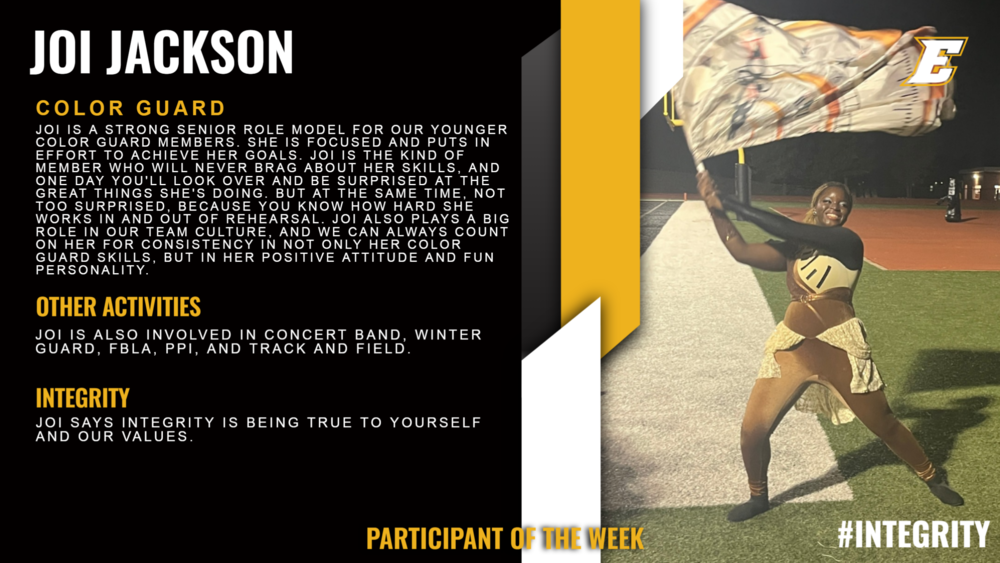 JOI JACKSON

COLOR GUARD

JOI IS A STRONG SENIOR ROLE MODEL FOR OUR YOUNGER COLOR GUARD MEMBERS. SHE IS FOCUSED AND PUTS IN EFFORT TO ACHIEVE HER GOALS. JOI IS THE KIND OF MEMBER WHO WILL NEVER BRAG ABOUT HER SKILLS, AND ONE DAY YOU'LL LOOK OVER AND BE SURPRISED AT THE GREAT THINGS SHE'S DOING. BUT AT THE SAME TIME, NOT TOO SURPRISED, BECAUSE YOU KNOW HOW HARD SHE WORKS IN AND OUT OF REHEARSAL. JOI ALSO PLAYS A BIG ROLE IN OUR TEAM CULTURE, AND WE CAN ALWAYS COUNT ON HER FOR CONSISTENCY IN NOT ONLY HER COLOR GUARD SKILLS, BUT IN HER POSITIVE ATTITUDE AND FUN PERSONALITY.

OTHER ACTIVITIES

JOI IS ALSO INVOLVED IN CONCERT BAND, WINTER GUARD, FBLA, PPI, AND TRACK AND FIELD.

INTEGRITY

JOI SAYS INTEGRITY IS BEING TRUE TO YOURSELF AND OUR VALUES.

PARTICIPANT OF THE WEEK

E

#INTEGRITY